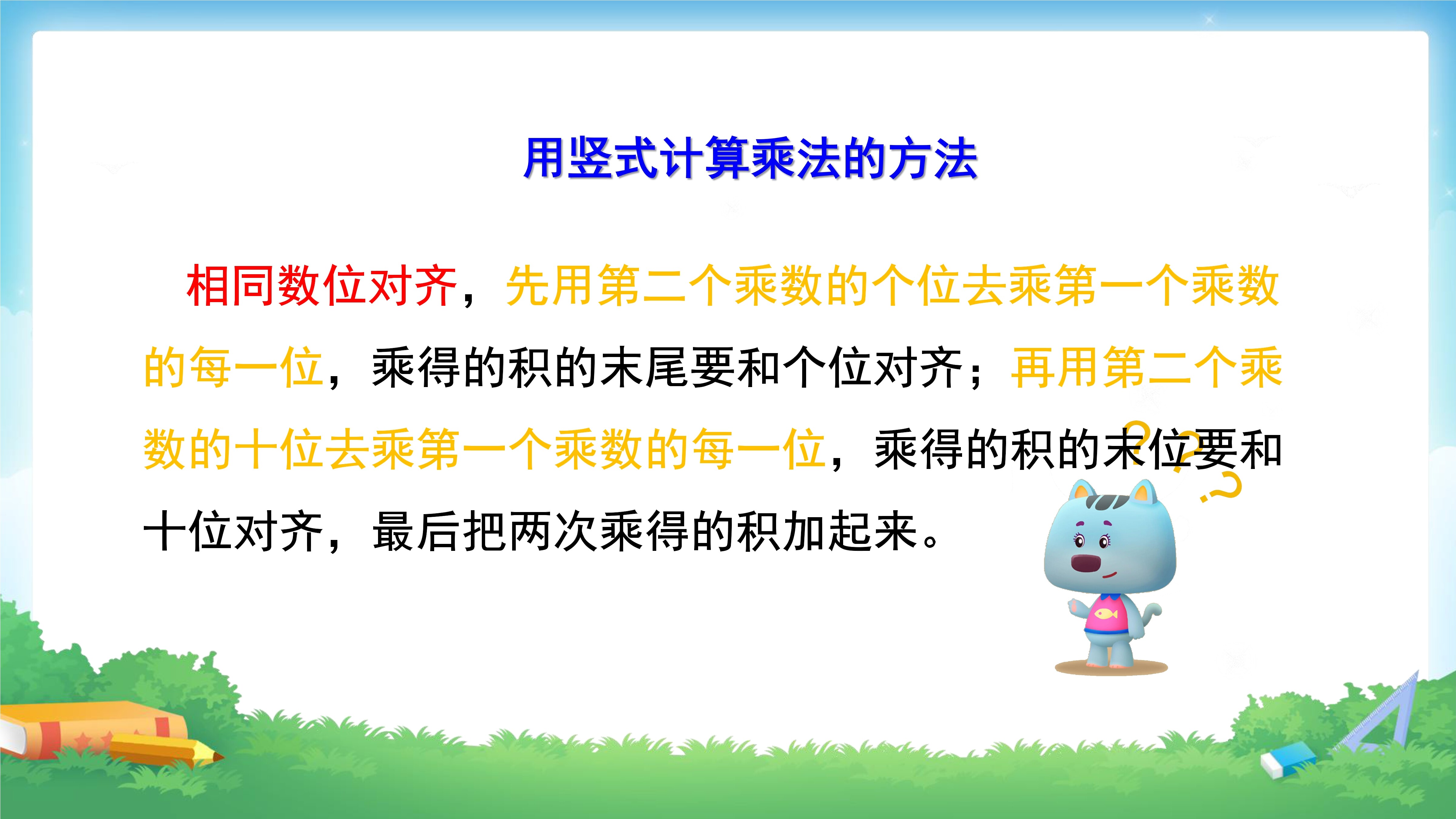 用竖式计算乘法的方法

相同数位对齐，先用第二个乘数的个位去乘第一个乘数的每一位，乘得的积的末尾要和个位对齐；再用第二个乘数的十位去乘第一个乘数的每一位，乘得的积的末位要和十位对齐，最后把两次乘得的积加起来。